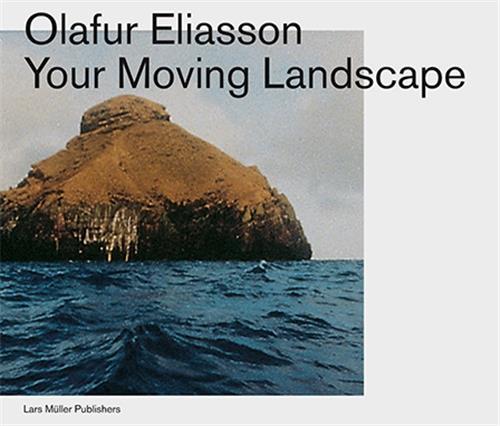 Olafur Eliasson
Your Moving Landscape

Lars Müller Publishers